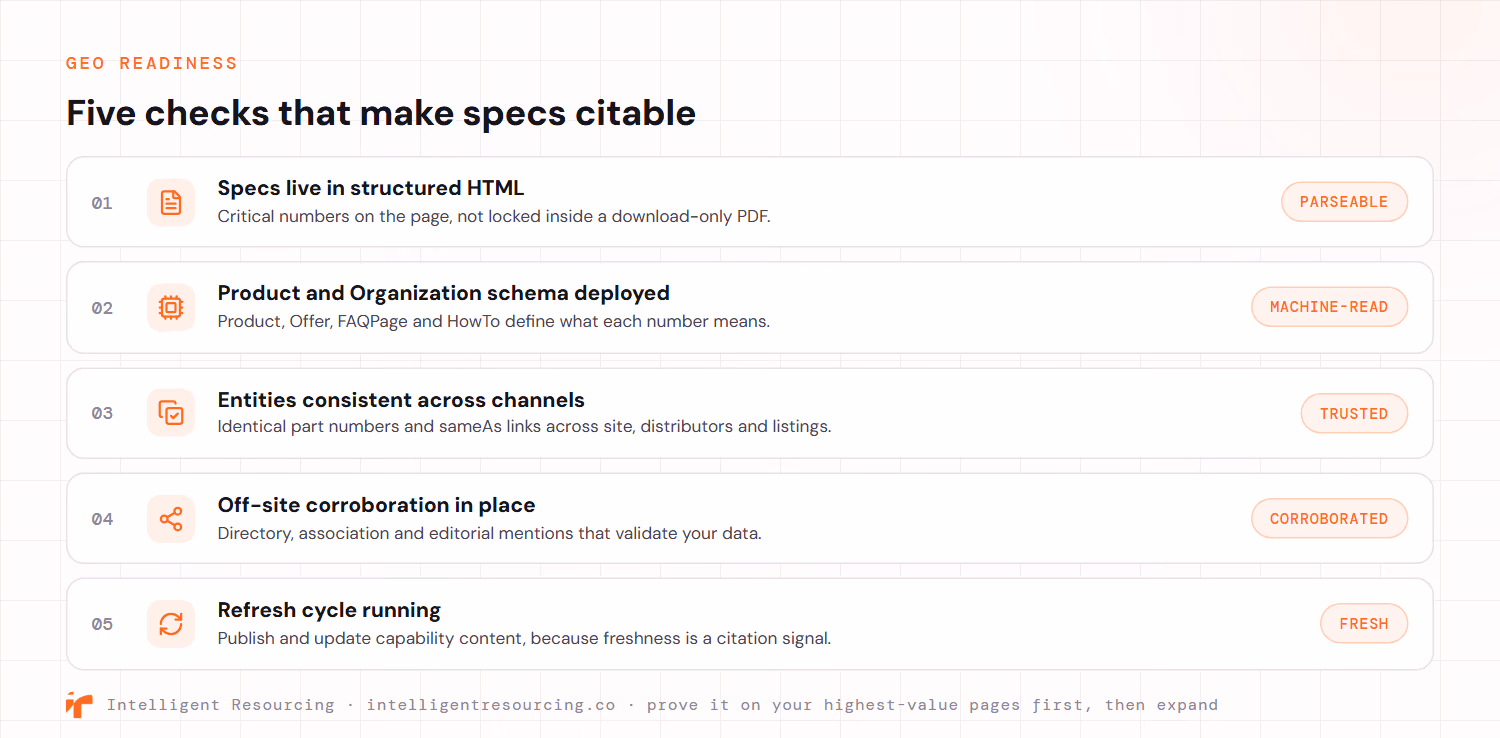 GEO READINESS

Five checks that make specs citable

01 Specs live in structured HTML
Critical numbers on the page, not locked inside a download-only PDF.
PARSEABLE

02 Product and Organization schema deployed
Product, Offer, FAQPage and HowTo define what each number means.
MACHINE-READ

03 Entities consistent across channels
Identical part numbers and sameAs links across site, distributors and listings.
TRUSTED

04 Off-site corroboration in place
Directory, association and editorial mentions that validate your data.
CORROBORATED

05 Refresh cycle running
Publish and update capability content, because freshness is a citation signal.
FRESH

Intelligent Resourcing · intelligentresourcing.co · prove it on your highest-value pages first, then expand